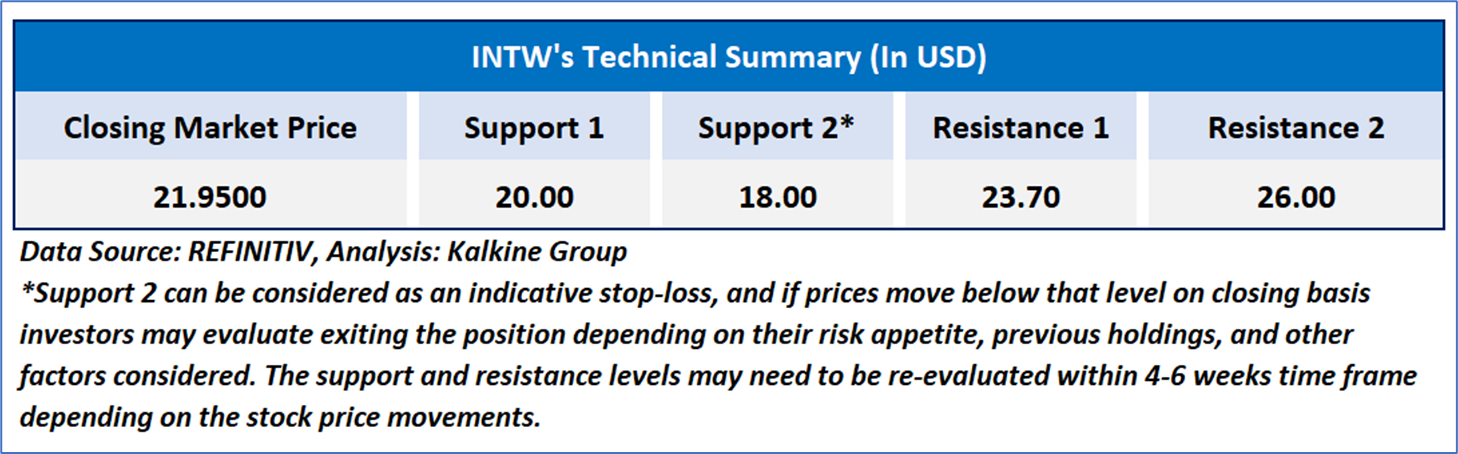 INTW's Technical Summary (In USD)

| Closing Market Price | Support 1 | Support 2* | Resistance 1 | Resistance 2 |
|---|---|---|---|---|
| 21.9500 | 20.00 | 18.00 | 23.70 | 26.00 |

Data Source: REFINITIV, Analysis: Kalkine Group
*Support 2 can be considered as an indicative stop-loss, and if prices move below that level on closing basis investors may evaluate exiting the position depending on their risk appetite, previous holdings, and other factors considered. The support and resistance levels may need to be re-evaluated within 4-6 weeks time frame depending on the stock price movements.